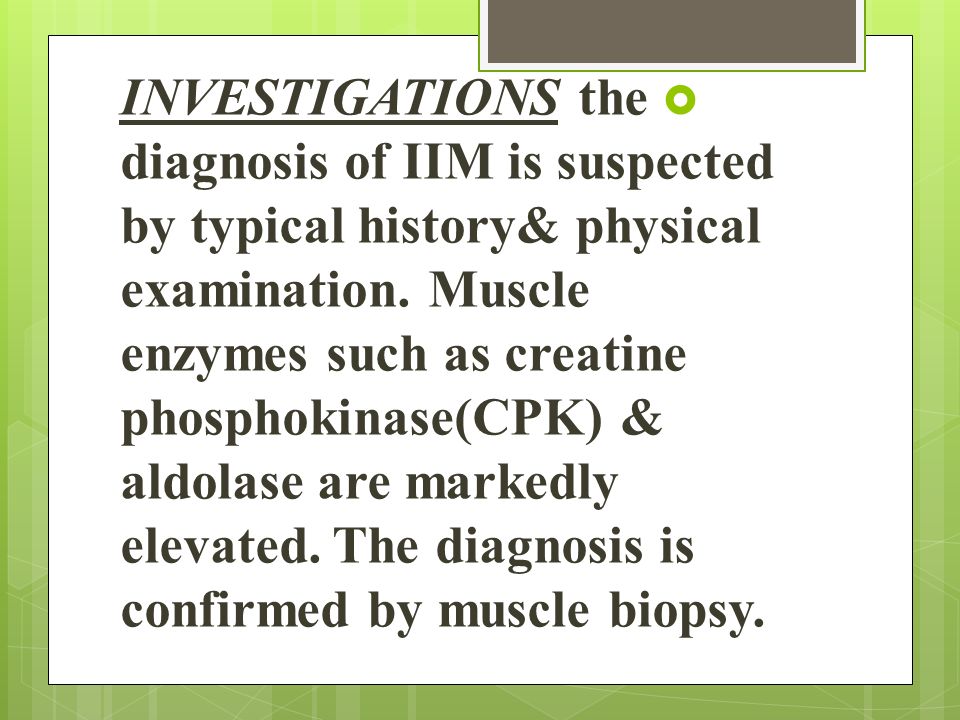 INVESTIGATIONS the diagnosis of IIM is suspected by typical history& physical examination. Muscle enzymes such as creatine phosphokinase(CPK) & aldolase are markedly elevated. The diagnosis is confirmed by muscle biopsy.